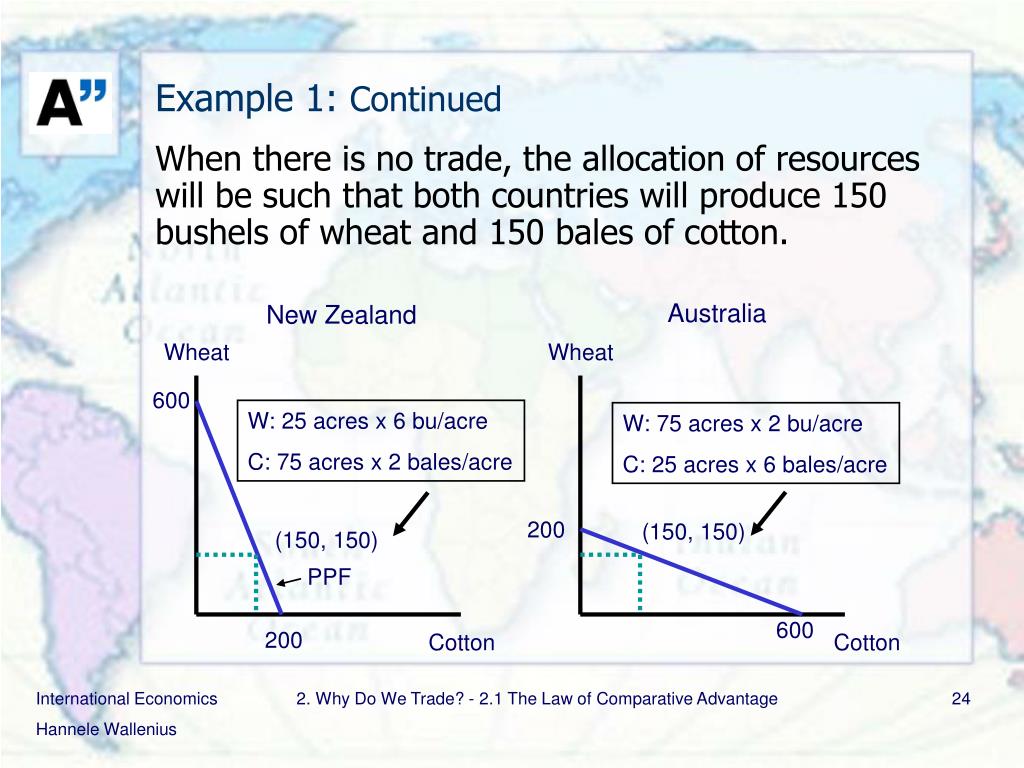 A”

Example 1: Continued

When there is no trade, the allocation of resources will be such that both countries will produce 150 bushels of wheat and 150 bales of cotton.

New Zealand

Wheat

600

W: 25 acres x 6 bu/acre

C: 75 acres x 2 bales/acre

(150, 150)

PPF

200

Cotton

Australia

Wheat

W: 75 acres x 2 bu/acre

C: 25 acres x 6 bales/acre

200

(150, 150)

600

Cotton

International Economics

Hannele Wallenius

2. Why Do We Trade? - 2.1 The Law of Comparative Advantage

24